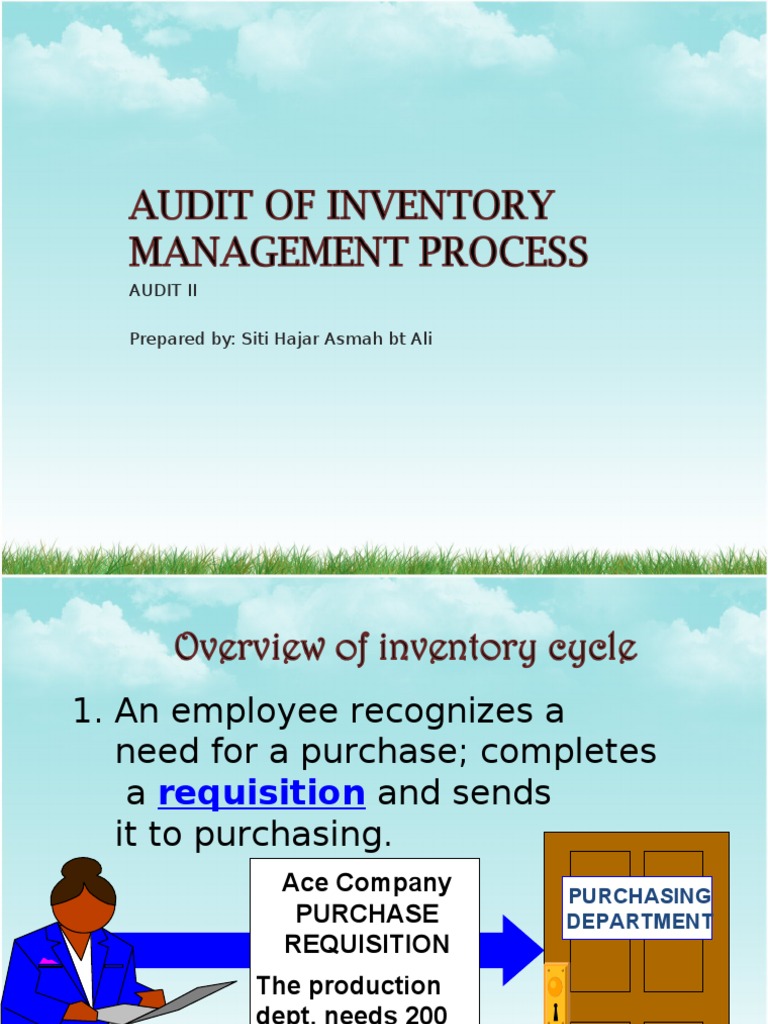 AUDIT OF INVENTORY MANAGEMENT PROCESS

AUDIT II

Prepared by: Siti Hajar Asmah bt Ali

Overview of inventory cycle

1. An employee recognizes a need for a purchase; completes a requisition and sends it to purchasing.

Ace Company
PURCHASE
REQUISITION

The production dept. needs 200

PURCHASING DEPARTMENT